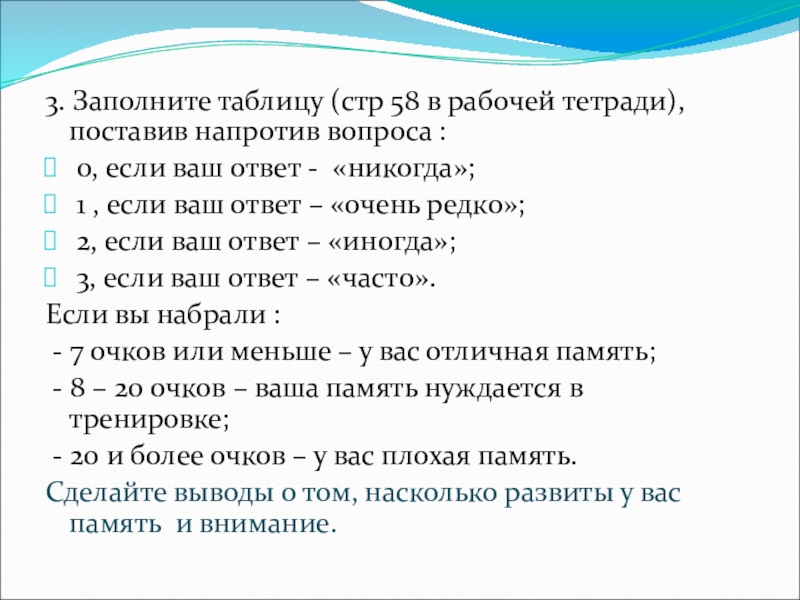 3. Заполните таблицу (стр 58 в рабочей тетради), поставив напротив вопроса :

0, если ваш ответ - «никогда»;

1 , если ваш ответ – «очень редко»;

2, если ваш ответ – «иногда»;

3, если ваш ответ – «часто».

Если вы набрали :

- 7 очков или меньше – у вас отличная память;

- 8 – 20 очков – ваша память нуждается в тренировке;

- 20 и более очков – у вас плохая память.

Сделайте выводы о том, насколько развиты у вас память и внимание.